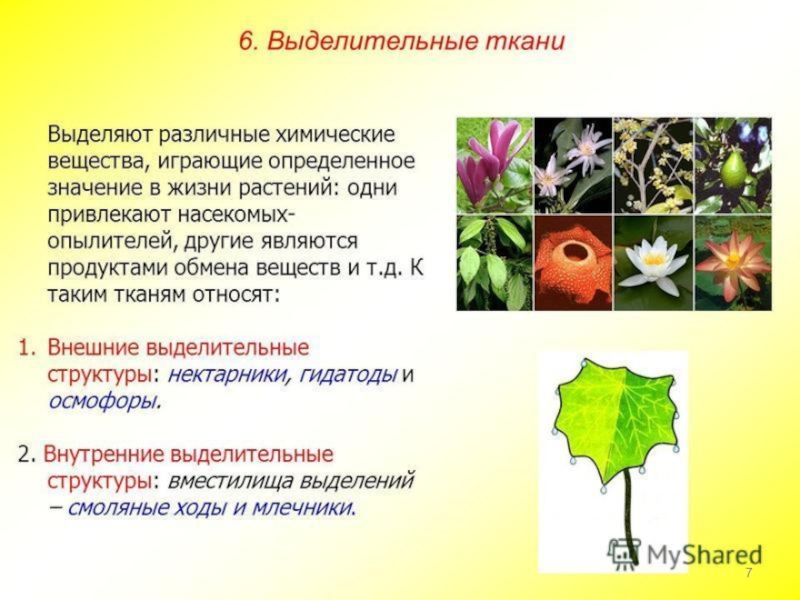 6. Выделительные ткани

Выделяют различные химические вещества, играющие определенное значение в жизни растений: одни привлекают насекомых-опылителей, другие являются продуктами обмена веществ и т.д. К таким тканям относят:

1. Внешние выделительные структуры: нектарники, гидатоды и осмофоры.

2. Внутренние выделительные структуры: вместилища выделений – смоляные ходы и млечники.

MyShared

7